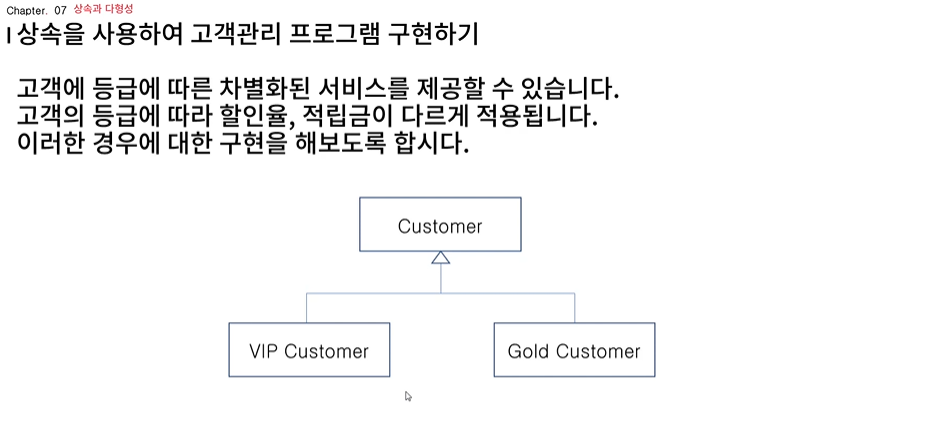 Chapter. 07 상속과 다형성

I 상속을 사용하여 고객관리 프로그램 구현하기

고객에 등급에 따른 차별화된 서비스를 제공할 수 있습니다.
고객의 등급에 따라 할인율, 적립금이 다르게 적용됩니다.
이러한 경우에 대한 구현을 해보도록 합시다.

Customer

VIP Customer

Gold Customer